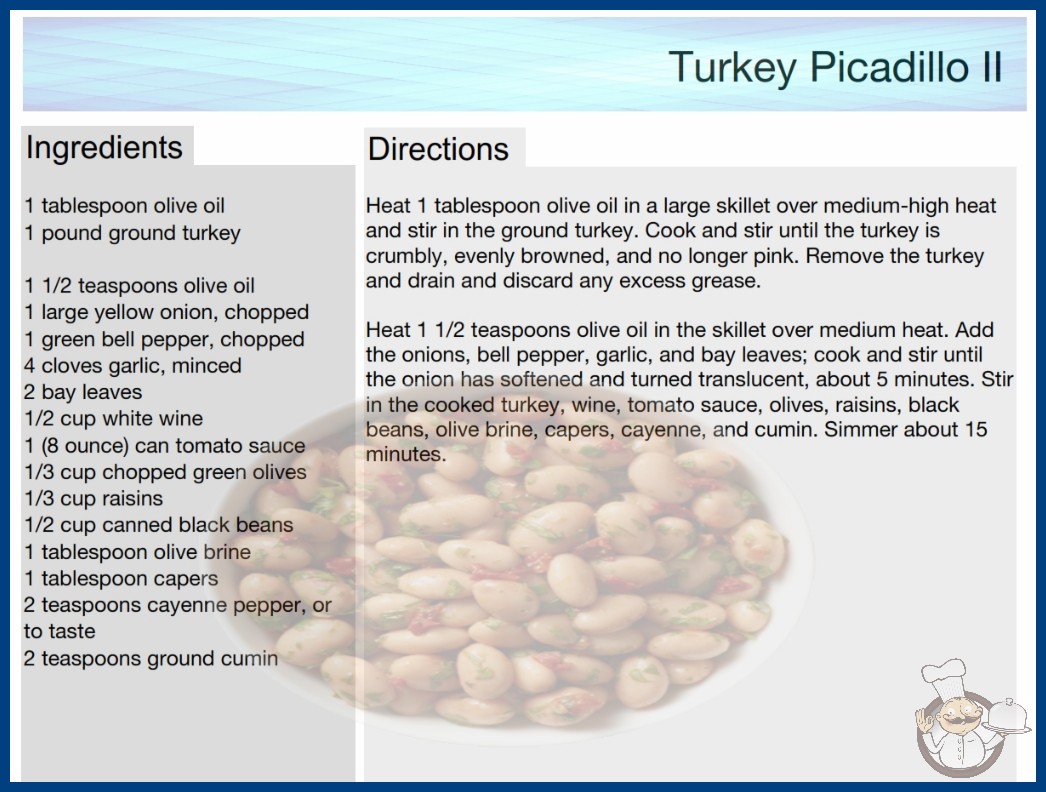 Turkey Picadillo II

Ingredients

1 tablespoon olive oil
1 pound ground turkey

1 1/2 teaspoons olive oil
1 large yellow onion, chopped
1 green bell pepper, chopped
4 cloves garlic, minced
2 bay leaves
1/2 cup white wine
1 (8 ounce) can tomato sauce
1/3 cup chopped green olives
1/3 cup raisins
1/2 cup canned black beans
1 tablespoon olive brine
1 tablespoon capers
2 teaspoons cayenne pepper, or to taste
2 teaspoons ground cumin

Directions

Heat 1 tablespoon olive oil in a large skillet over medium-high heat and stir in the ground turkey. Cook and stir until the turkey is crumbly, evenly browned, and no longer pink. Remove the turkey and drain and discard any excess grease.

Heat 1 1/2 teaspoons olive oil in the skillet over medium heat. Add the onions, bell pepper, garlic, and bay leaves; cook and stir until the onion has softened and turned translucent, about 5 minutes. Stir in the cooked turkey, wine, tomato sauce, olives, raisins, black beans, olive brine, capers, cayenne, and cumin. Simmer about 15 minutes.